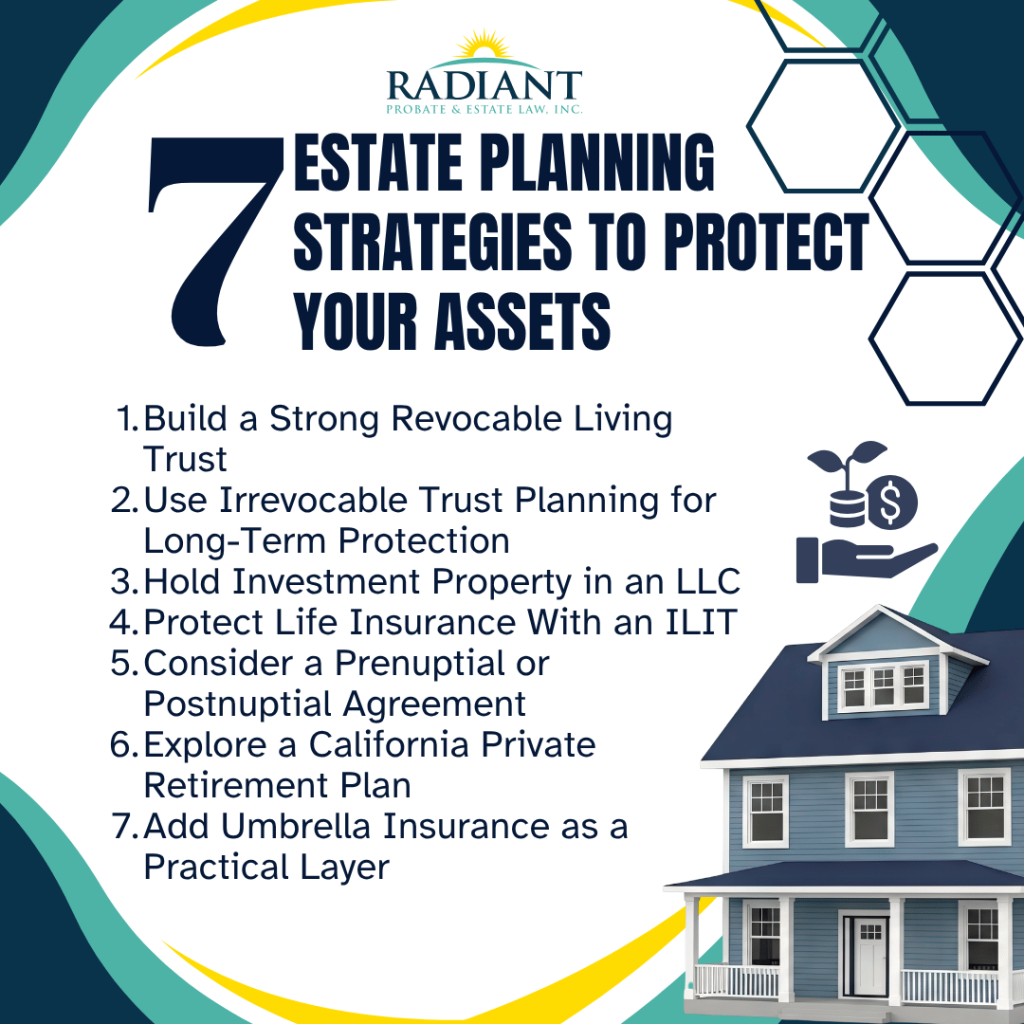 RADIANT
PROBATE & ESTATE LAW, INC.

7 ESTATE PLANNING STRATEGIES TO PROTECT YOUR ASSETS

1. Build a Strong Revocable Living Trust
2. Use Irrevocable Trust Planning for Long-Term Protection
3. Hold Investment Property in an LLC
4. Protect Life Insurance With an ILIT
5. Consider a Prenuptial or Postnuptial Agreement
6. Explore a California Private Retirement Plan
7. Add Umbrella Insurance as a Practical Layer